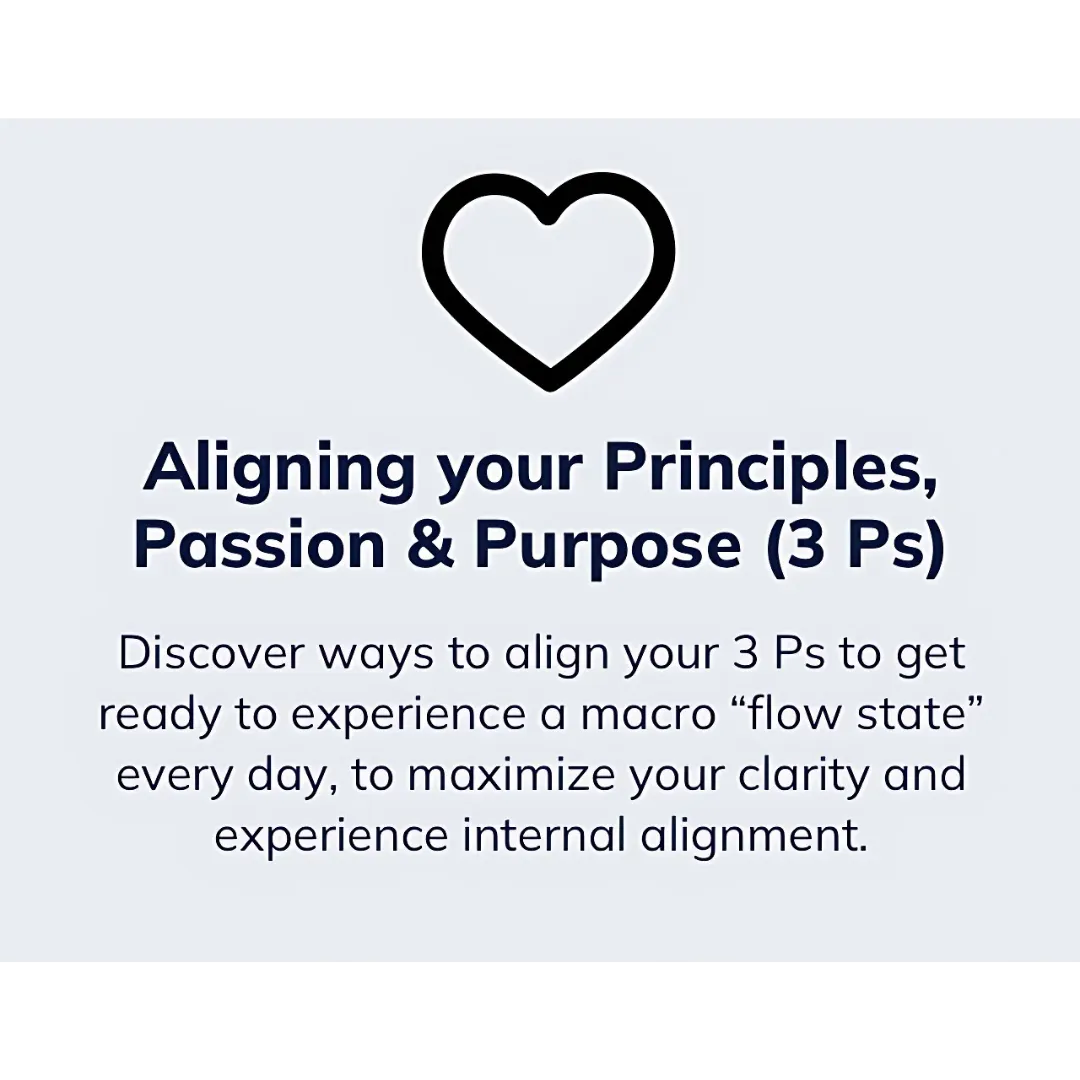 Aligning your Principles, Passion & Purpose (3 Ps)

Discover ways to align your 3 Ps to get ready to experience a macro “flow state” every day, to maximize your clarity and experience internal alignment.